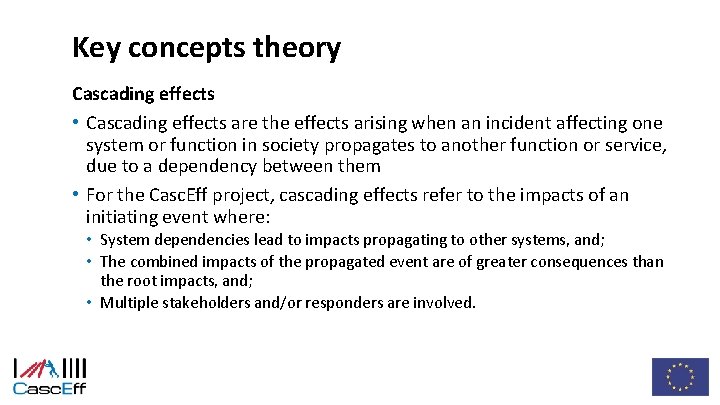 Key concepts theory

Cascading effects

• Cascading effects are the effects arising when an incident affecting one system or function in society propagates to another function or service, due to a dependency between them

• For the CascEff project, cascading effects refer to the impacts of an initiating event where:
  • System dependencies lead to impacts propagating to other systems, and;
  • The combined impacts of the propagated event are of greater consequences than the root impacts, and;
  • Multiple stakeholders and/or responders are involved.

CascEff